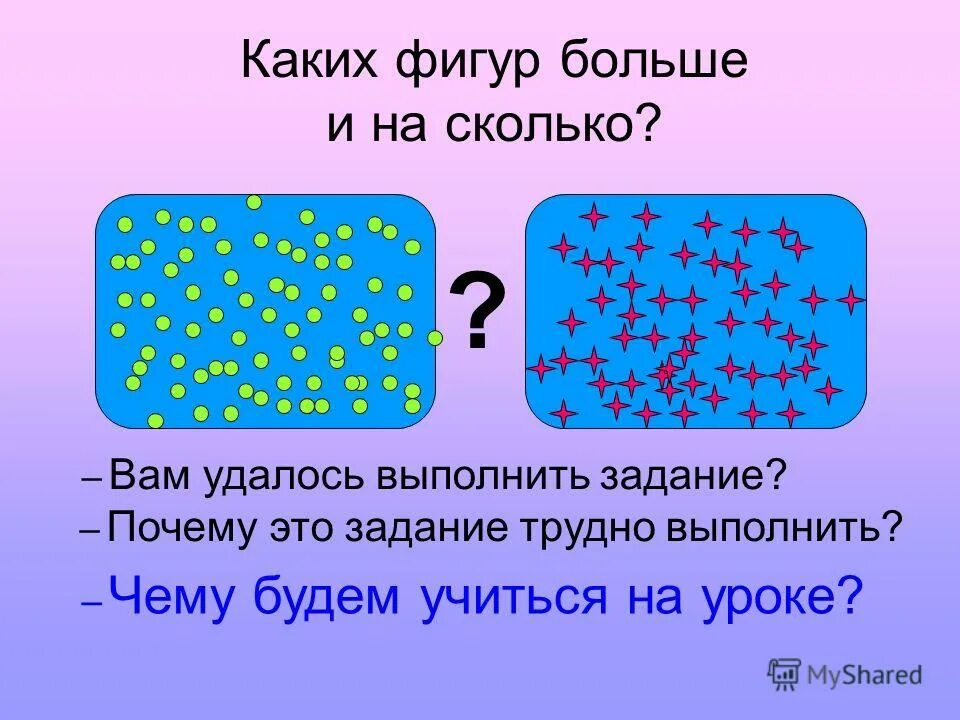 Каких фигур больше и на сколько?

?

– Вам удалось выполнить задание?

– Почему это задание трудно выполнить?

– Чему будем учиться на уроке?

MyShared